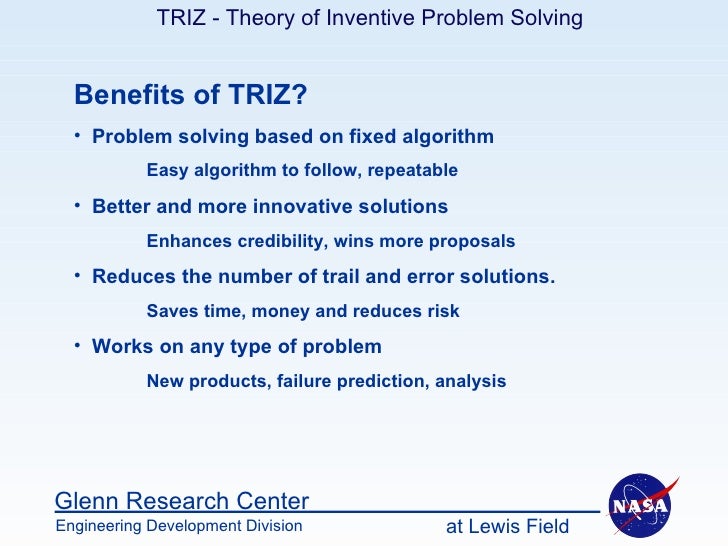 TRIZ - Theory of Inventive Problem Solving

Benefits of TRIZ?

• Problem solving based on fixed algorithm

Easy algorithm to follow, repeatable

• Better and more innovative solutions

Enhances credibility, wins more proposals

• Reduces the number of trail and error solutions.

Saves time, money and reduces risk

• Works on any type of problem

New products, failure prediction, analysis

Glenn Research Center

Engineering Development Division

at Lewis Field

NASA